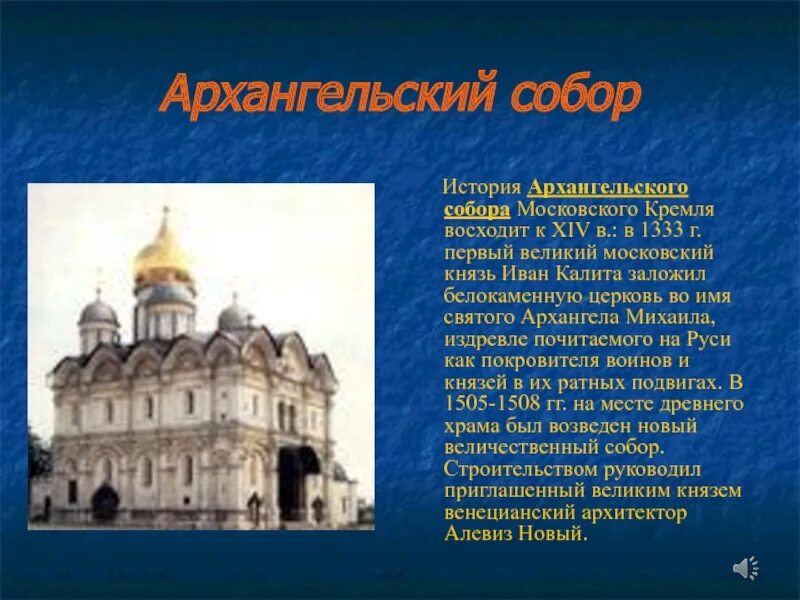 Архангельский собор

История Архангельского собора Московского Кремля восходит к XIV в.: в 1333 г. первый великий московский князь Иван Калита заложил белокаменную церковь во имя святого Архангела Михаила, издревле почитаемого на Руси как покровителя воинов и князей в их ратных подвигах. В 1505-1508 гг. на месте древнего храма был возведен новый величественный собор. Строительством руководил приглашенный великим князем венецианский архитектор Алевиз Новый.